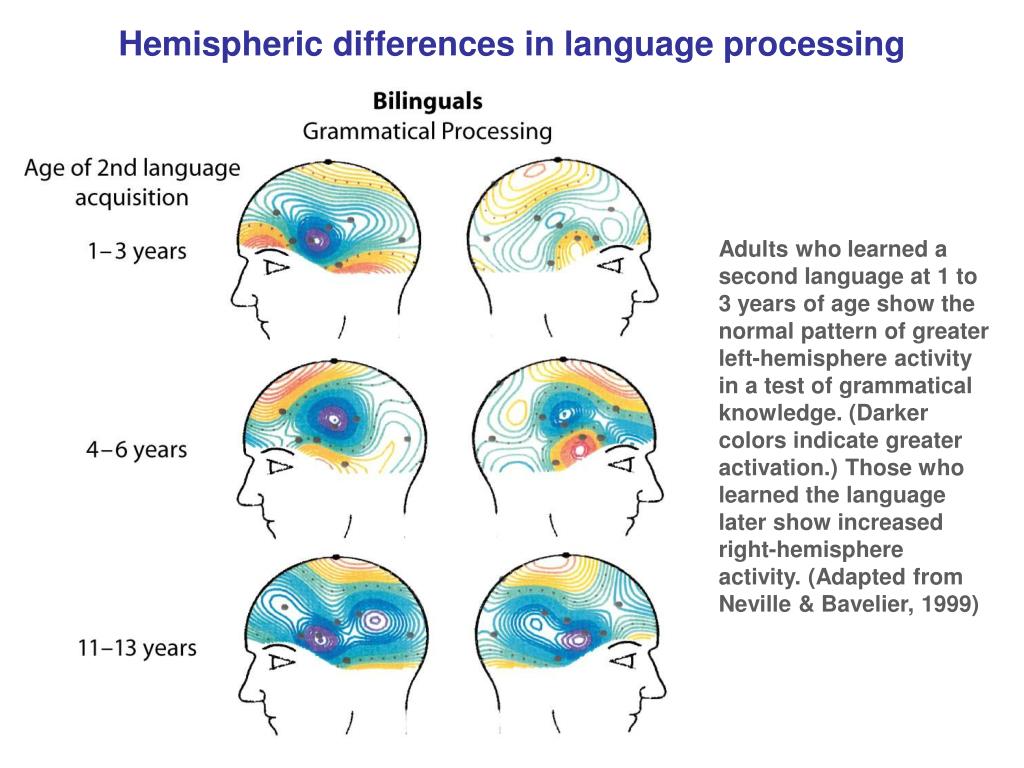 Hemispheric differences in language processing

Bilinguals
Grammatical Processing

Age of 2nd language acquisition

1–3 years

4–6 years

11–13 years

Adults who learned a second language at 1 to 3 years of age show the normal pattern of greater left-hemisphere activity in a test of grammatical knowledge. (Darker colors indicate greater activation.) Those who learned the language later show increased right-hemisphere activity. (Adapted from Neville & Bavelier, 1999)